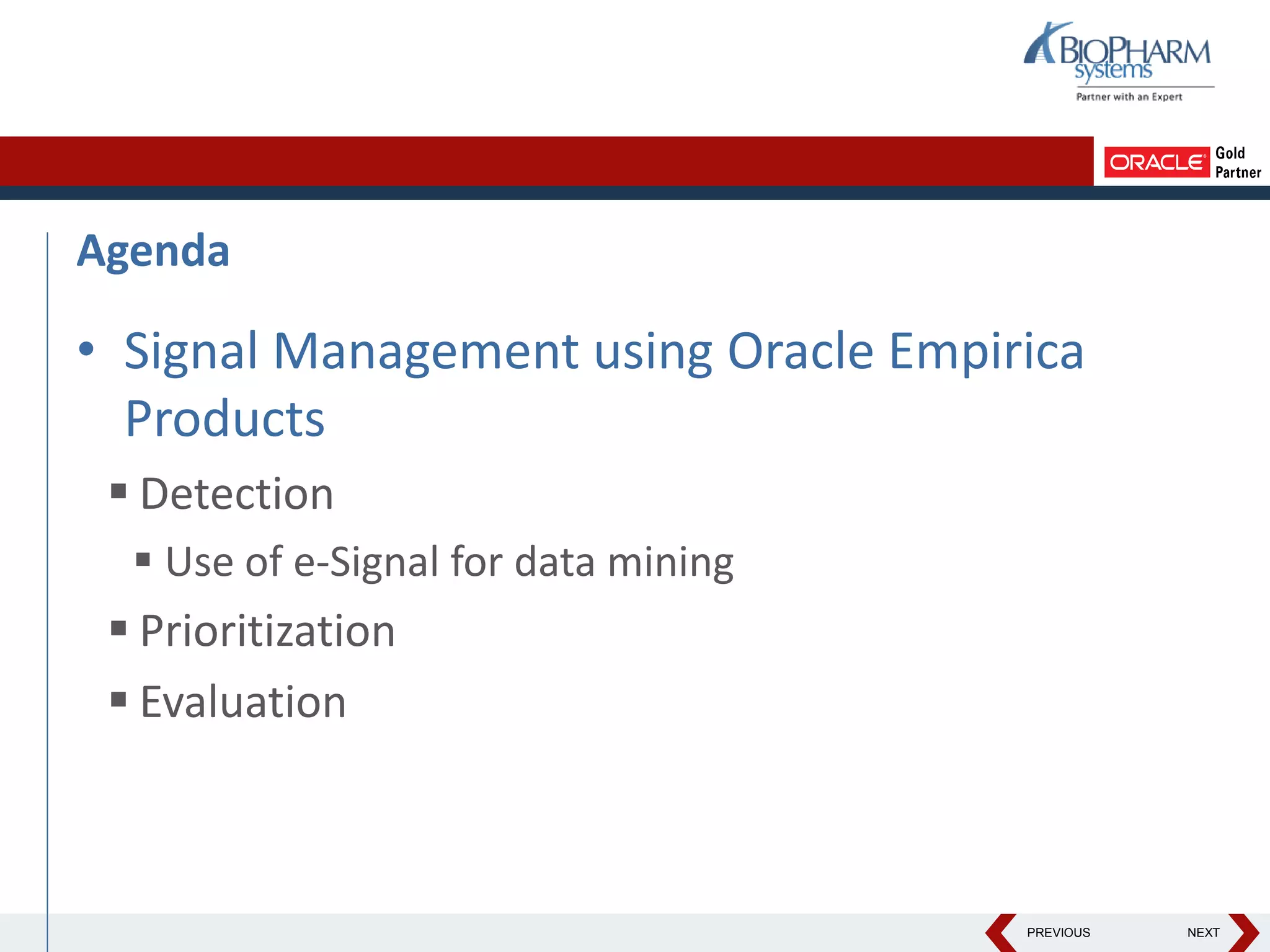 BIOPHARM systems
Partner with an Expert

ORACLE Gold Partner

Agenda

• Signal Management using Oracle Empirica Products

▪ Detection

▪ Use of e-Signal for data mining

▪ Prioritization

▪ Evaluation

PREVIOUS NEXT